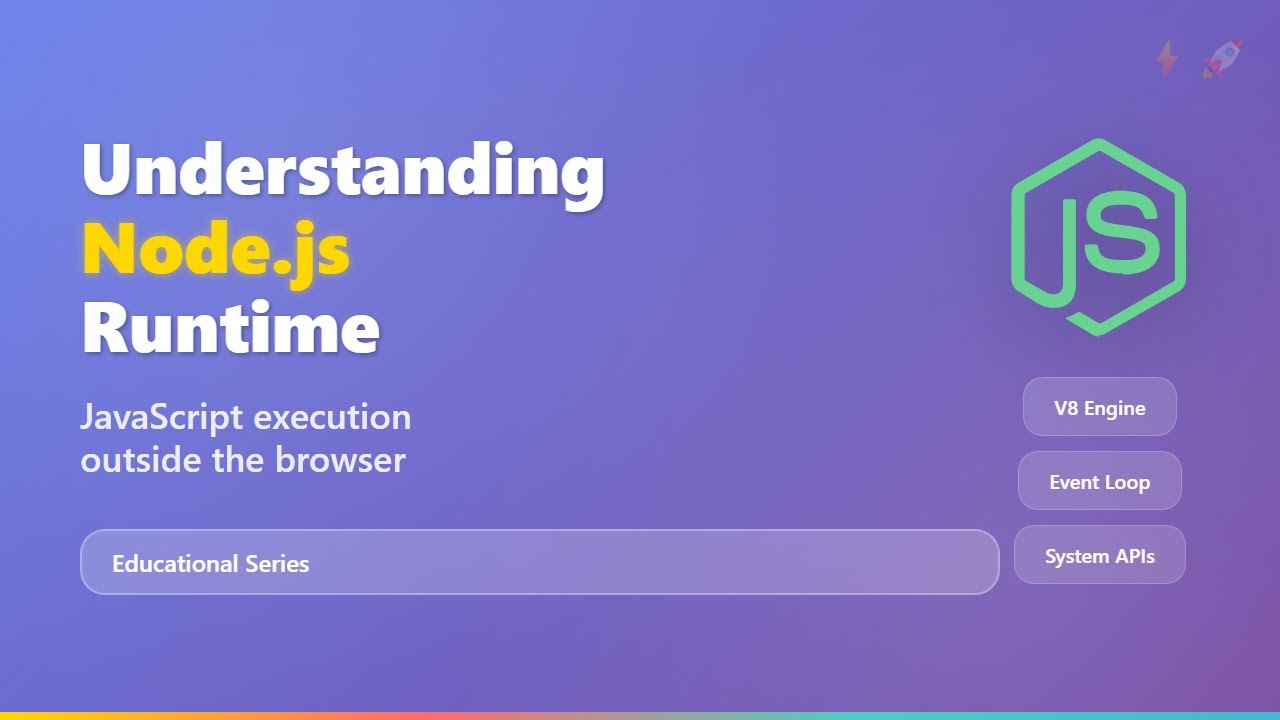 Understanding
Node.js
Runtime

JavaScript execution outside the browser

Educational Series

JS

V8 Engine

Event Loop

System APIs